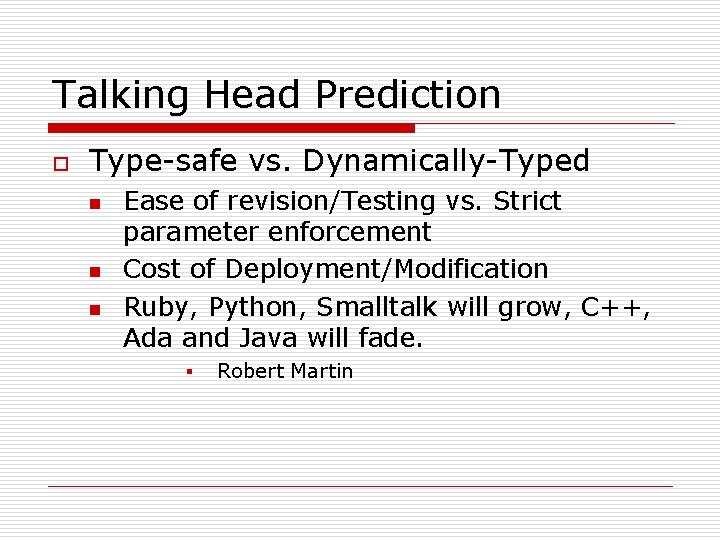 Talking Head Prediction

Type-safe vs. Dynamically-Typed

Ease of revision/Testing vs. Strict parameter enforcement

Cost of Deployment/Modification

Ruby, Python, Smalltalk will grow, C++, Ada and Java will fade.

Robert Martin